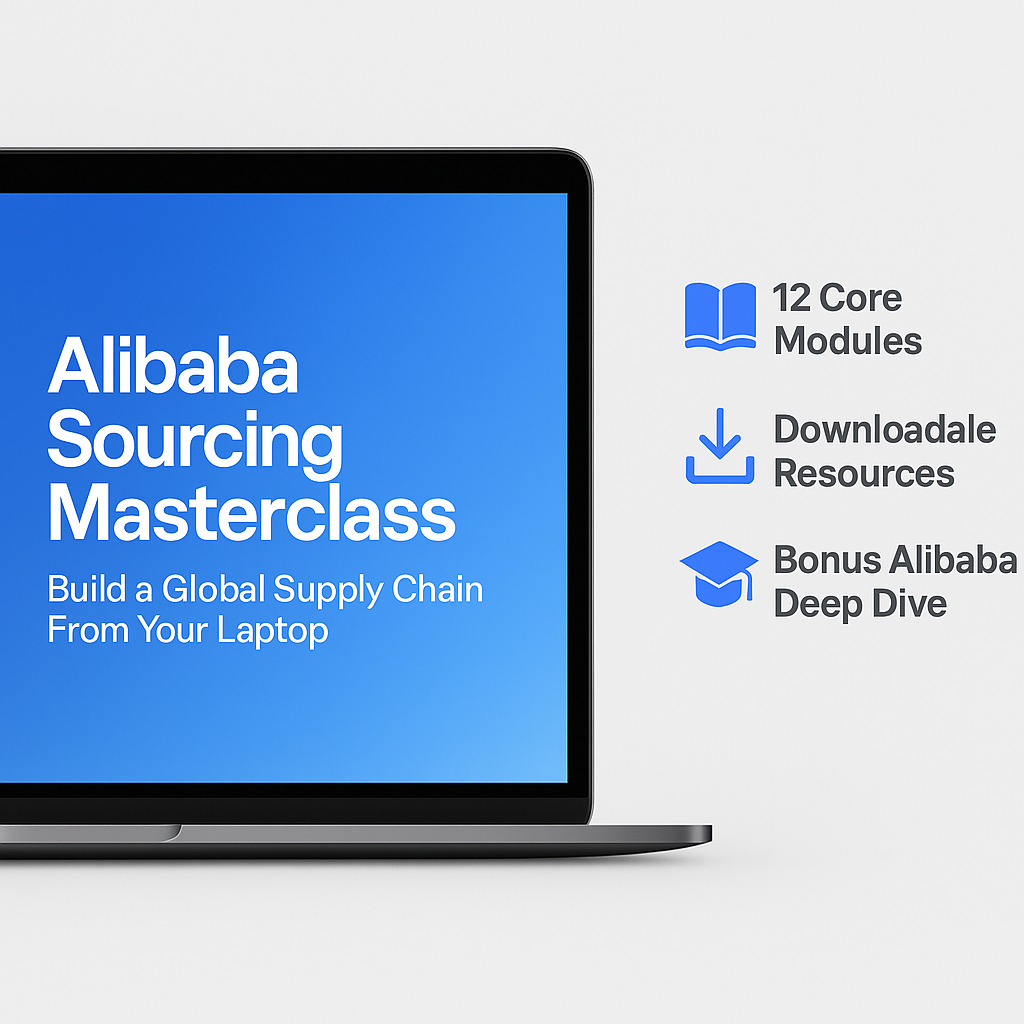 Alibaba Sourcing Masterclass

Build a Global Supply Chain From Your Laptop

12 Core Modules

Downloadale Resources

Bonus Alibaba Deep Dive